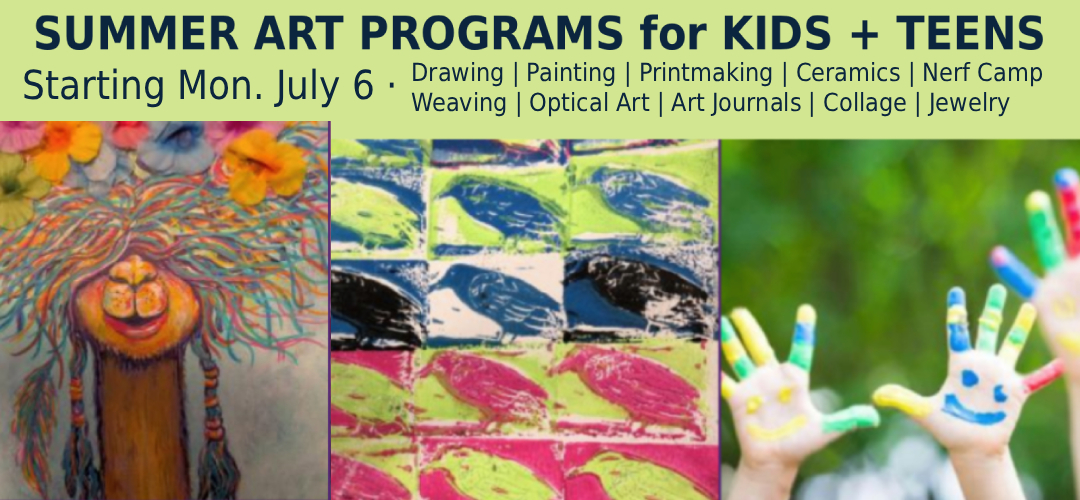 SUMMER ART PROGRAMS for KIDS + TEENS

Starting Mon. July 6 · Drawing | Painting | Printmaking | Ceramics | Nerf Camp
Weaving | Optical Art | Art Journals | Collage | Jewelry